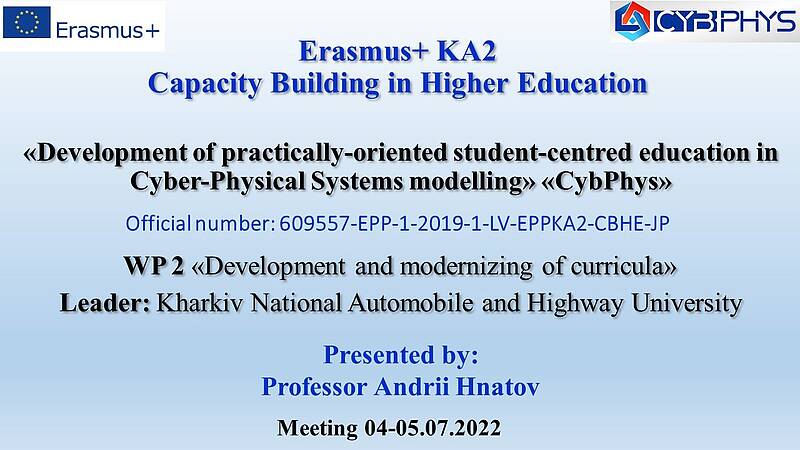 Erasmus+

CYBPHYS

Erasmus+ KA2
Capacity Building in Higher Education

«Development of practically-oriented student-centred education in Cyber-Physical Systems modelling» «CybPhys»

Official number: 609557-EPP-1-2019-1-LV-EPPKA2-CBHE-JP

WP 2 «Development and modernizing of curricula»

Leader: Kharkiv National Automobile and Highway University

Presented by:
Professor Andrii Hnatov

Meeting 04-05.07.2022